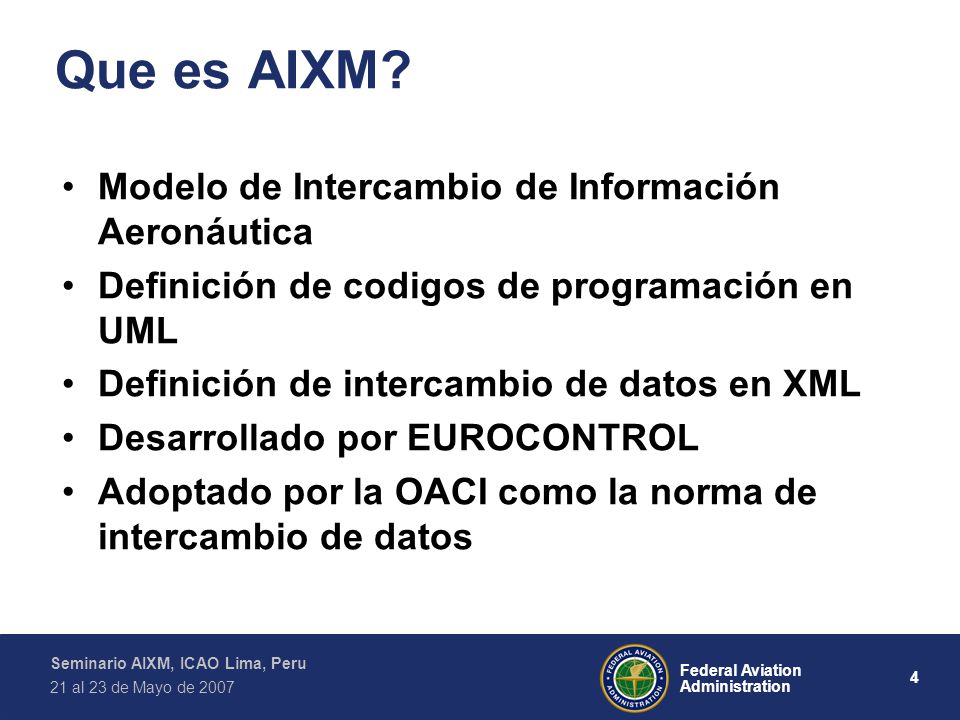 Que es AIXM?

• Modelo de Intercambio de Información Aeronáutica
• Definición de codigos de programación en UML
• Definición de intercambio de datos en XML
• Desarrollado por EUROCONTROL
• Adoptado por la OACI como la norma de intercambio de datos

Seminario AIXM, ICAO Lima, Peru
21 al 23 de Mayo de 2007

FEDERAL AVIATION ADMINISTRATION

Federal Aviation Administration

4